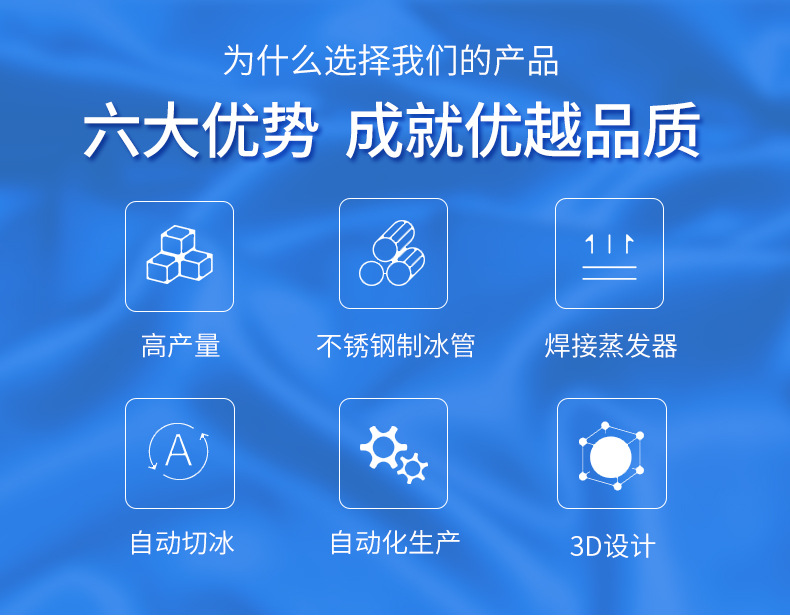 为什么选择我们的产品

六大优势 成就优越品质

高产量

不锈钢制冰管

焊接蒸发器

A

自动切冰

自动化生产

3D设计